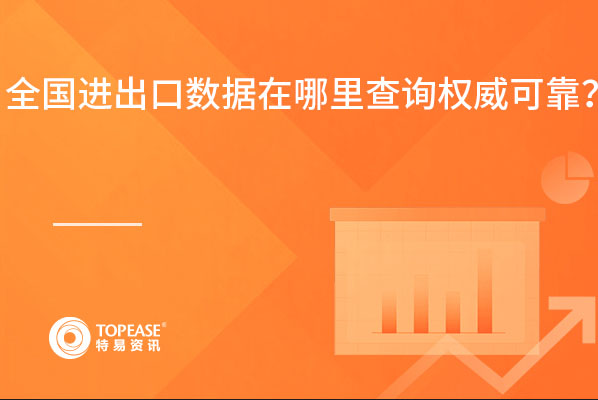 全国进出口数据在哪里查询权威可靠?

TOPEASE®
特易资讯